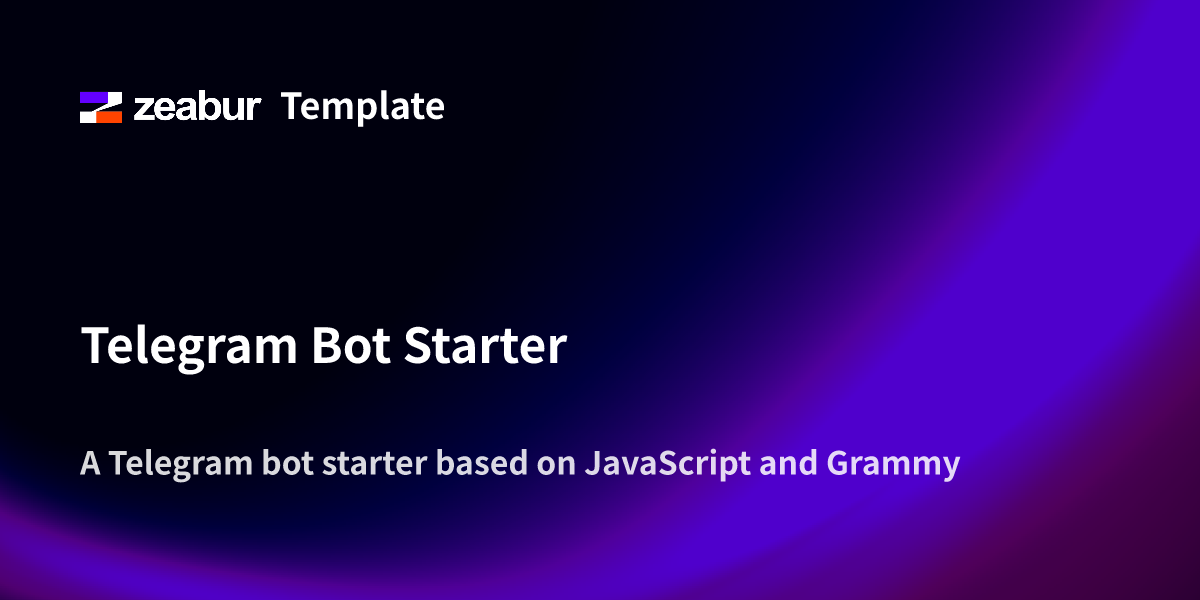 zeabur Template

Telegram Bot Starter

A Telegram bot starter based on JavaScript and Grammy